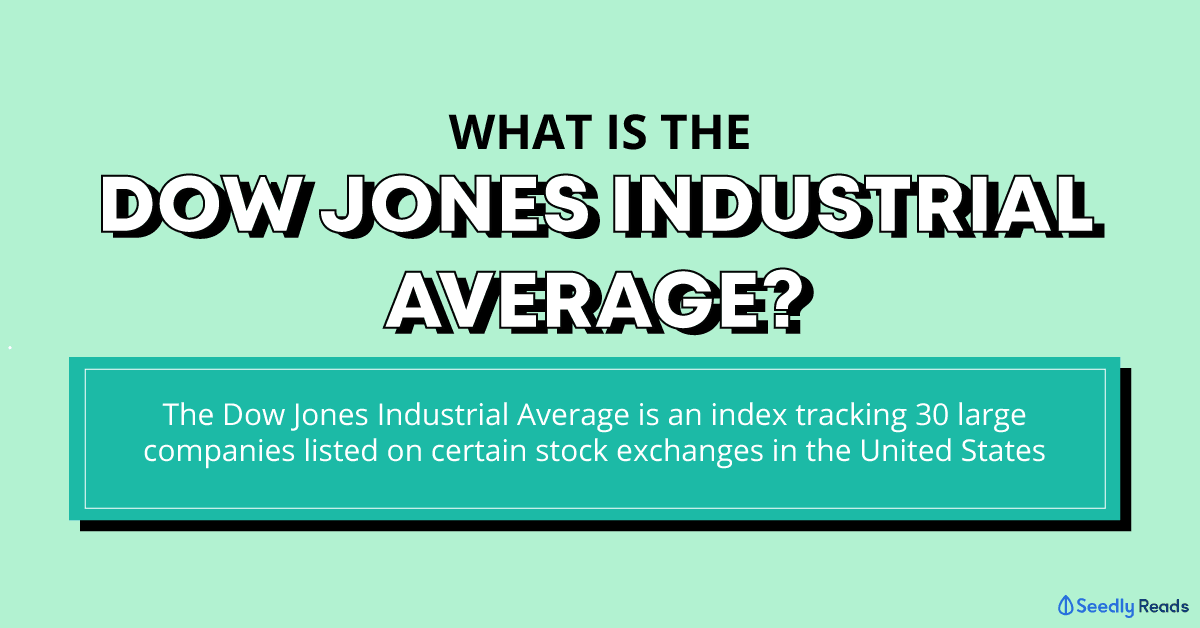 WHAT IS THE
DOW JONES INDUSTRIAL AVERAGE?

The Dow Jones Industrial Average is an index tracking 30 large companies listed on certain stock exchanges in the United States

Seedly Reads